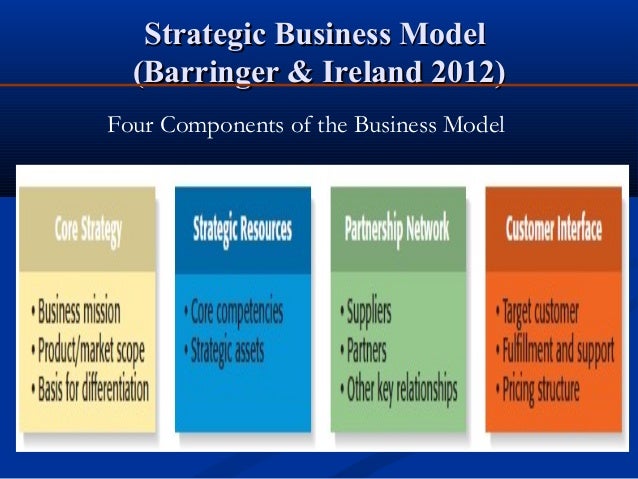 Strategic Business Model
(Barringer & Ireland 2012)

Four Components of the Business Model

Core Strategy

• Business mission
• Product/market scope
• Basis for differentiation

Strategic Resources

• Core competencies
• Strategic assets

Partnership Network

• Suppliers
• Partners
• Other key relationships

Customer Interface

• Target customer
• Fulfillment and support
• Pricing structure